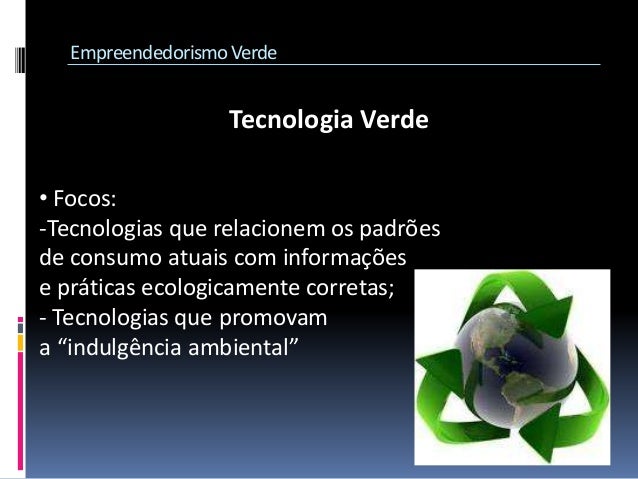 Empreendedorismo Verde

Tecnologia Verde

• Focos:
-Tecnologias que relacionem os padrões de consumo atuais com informações e práticas ecologicamente corretas;
- Tecnologias que promovam a “indulgência ambiental”